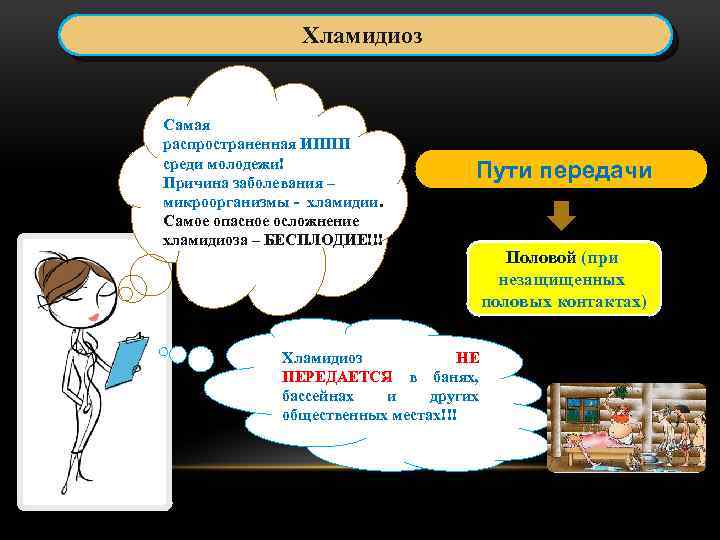 Хламидиоз

Самая распространенная ИППП среди молодежи!
Причина заболевания – микроорганизмы - хламидии.
Самое опасное осложнение хламидиоза – БЕСПЛОДИЕ!!!

Пути передачи

Половой (при незащищенных половых контактах)

Хламидиоз НЕ ПЕРЕДАЕТСЯ в банях, бассейнах и других общественных местах!!!